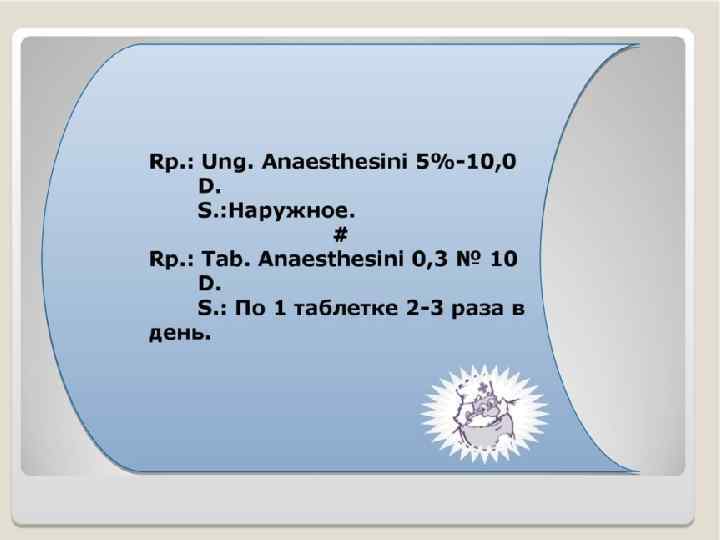 Rp.: Ung. Anaesthesini 5%-10,0
D.
S.:Наружное.
#
Rp.: Tab. Anaesthesini 0,3 № 10
D.
S.: По 1 таблетке 2-3 раза в день.